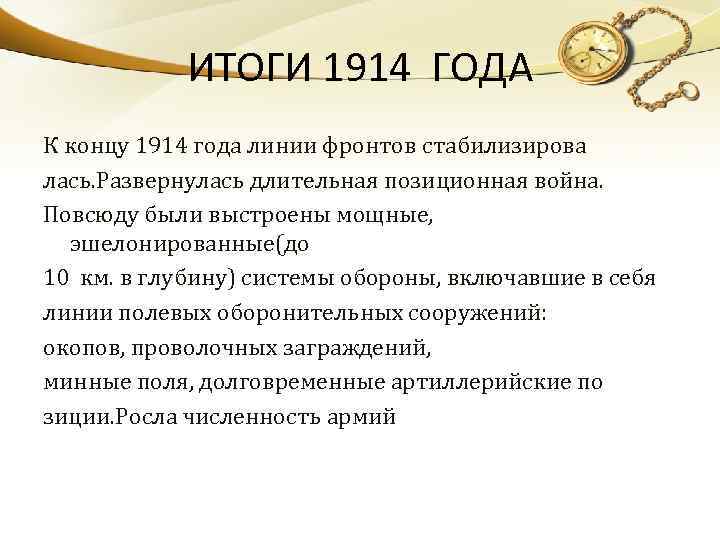 ИТОГИ 1914 ГОДА

К концу 1914 года линии фронтов стабилизирова лась.Развернулась длительная позиционная война. Повсюду были выстроены мощные, эшелонированные(до 10 км. в глубину) системы обороны, включавшие в себя линии полевых оборонительных сооружений: окопов, проволочных заграждений, минные поля, долговременные артиллерийские по зиции.Росла численность армий